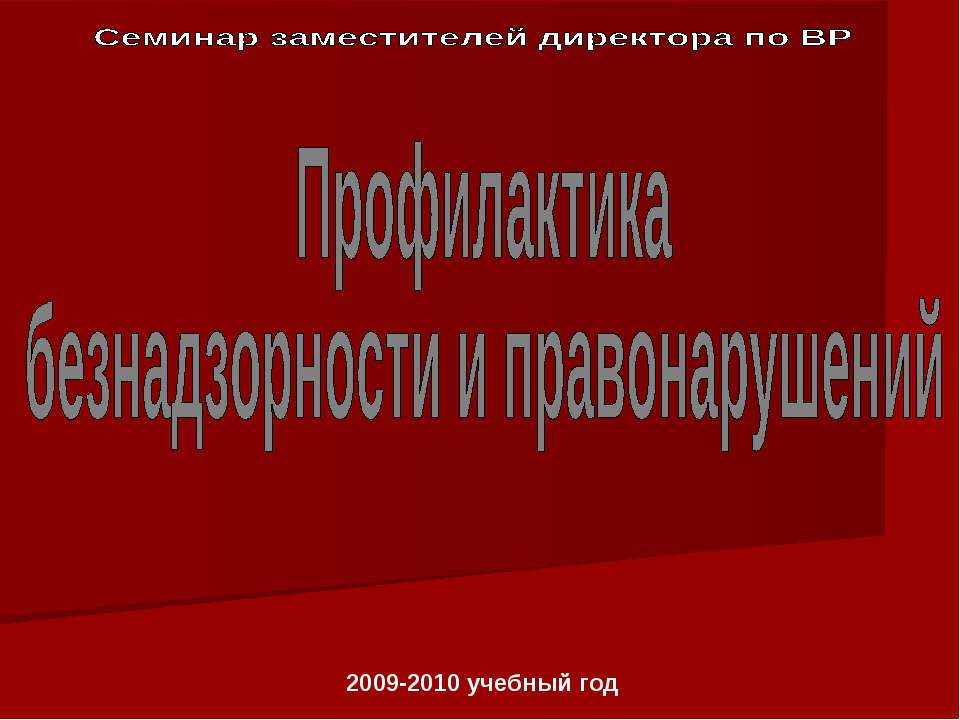 Семинар заместителей директора по ВР

Профилактика безнадзорности и правонарушений

2009-2010 учебный год